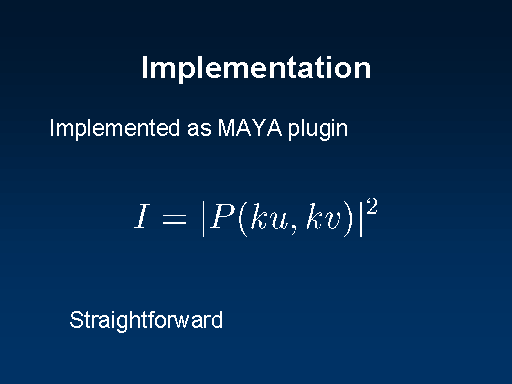 Implementation

Implemented as MAYA plugin

$I = |P(ku, kv)|^2$

Straightforward